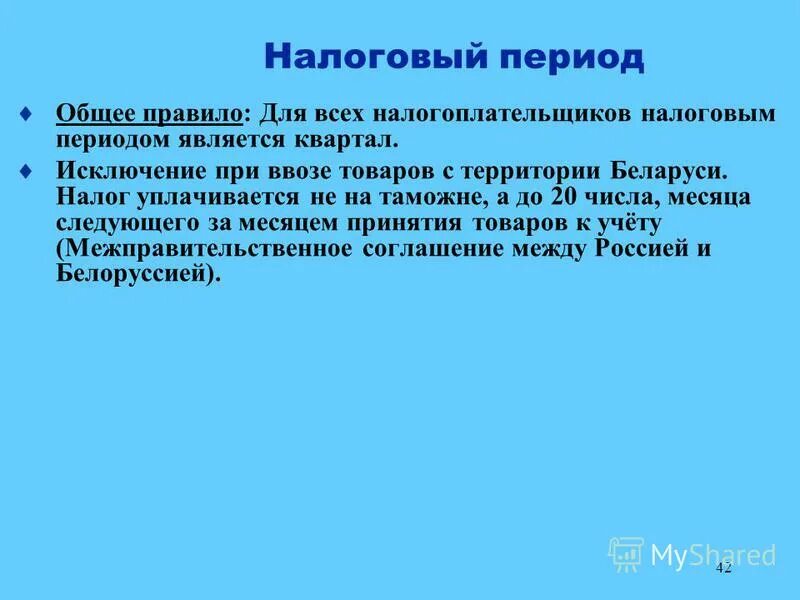 Налоговый период

♦ Общее правило: Для всех налогоплательщиков налоговым периодом является квартал.

♦ Исключение при ввозе товаров с территории Беларуси. Налог уплачивается не на таможне, а до 20 числа, месяца следующего за месяцем принятия товаров к учёту (Межправительственное соглашение между Россией и Белоруссией).

MyShared

42